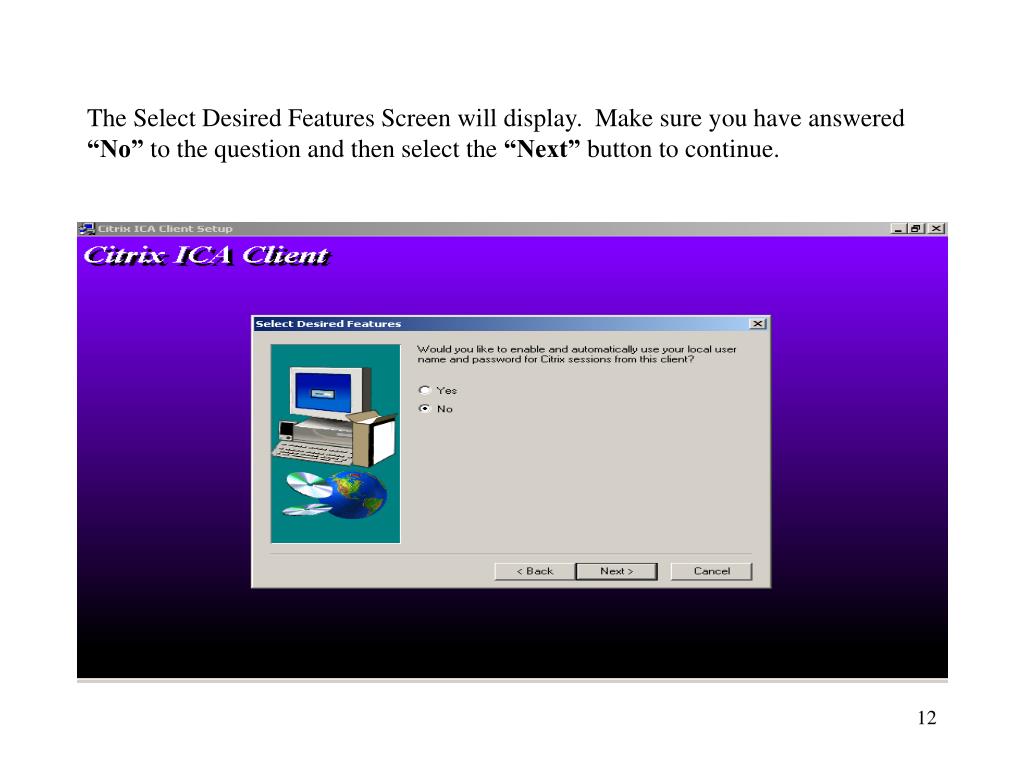 The Select Desired Features Screen will display. Make sure you have answered **“No”** to the question and then select the **“Next”** button to continue.

Citrix ICA Client Setup

Citrix ICA Client

Select Desired Features

Would you like to enable and automatically use your local user name and password for Citrix sessions from this client?

Yes

No

< Back

Next >

Cancel

12